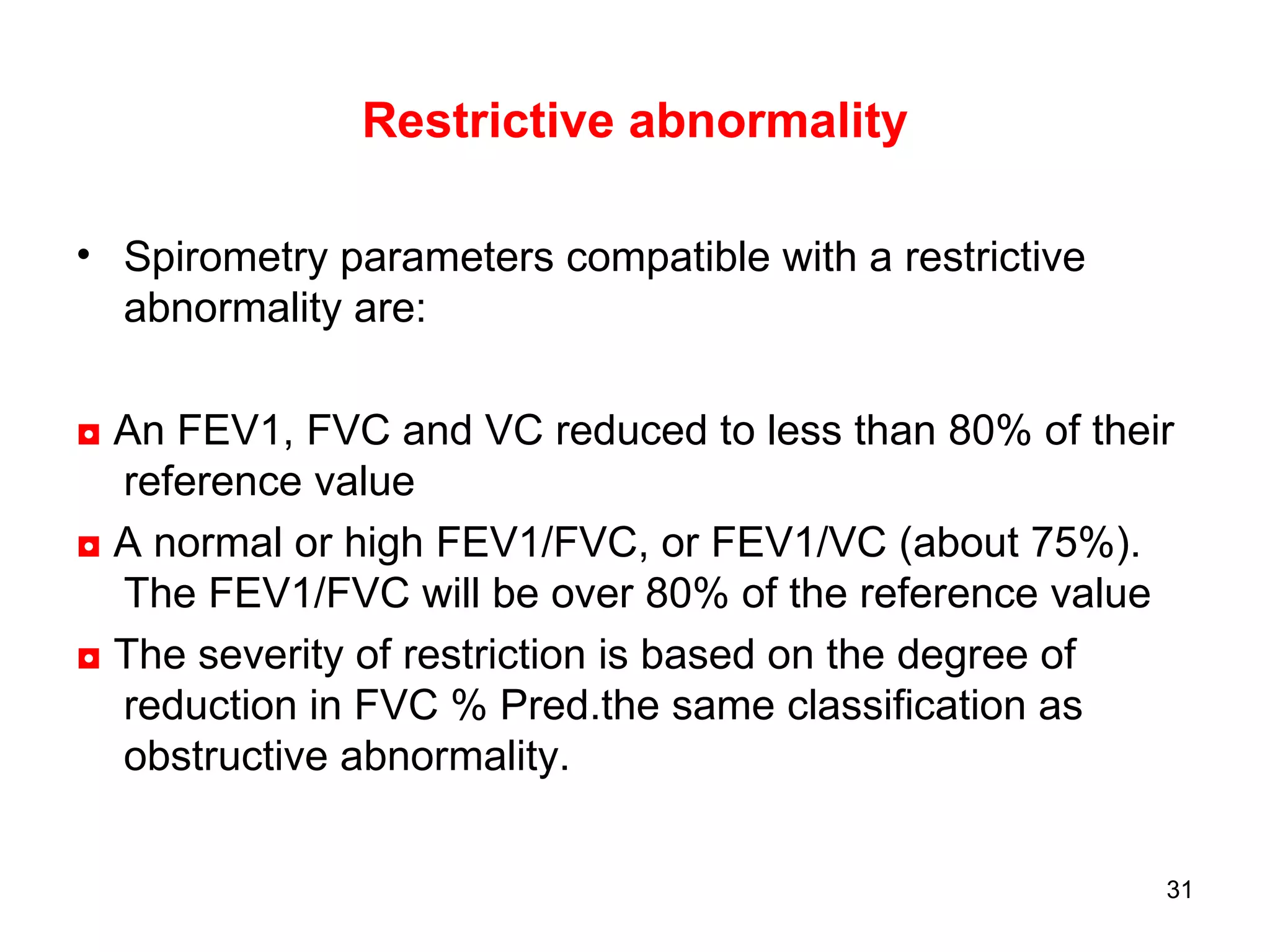 Restrictive abnormality

• Spirometry parameters compatible with a restrictive abnormality are:

◘ An FEV1, FVC and VC reduced to less than 80% of their reference value

◘ A normal or high FEV1/FVC, or FEV1/VC (about 75%). The FEV1/FVC will be over 80% of the reference value

◘ The severity of restriction is based on the degree of reduction in FVC % Pred.the same classification as obstructive abnormality.

31